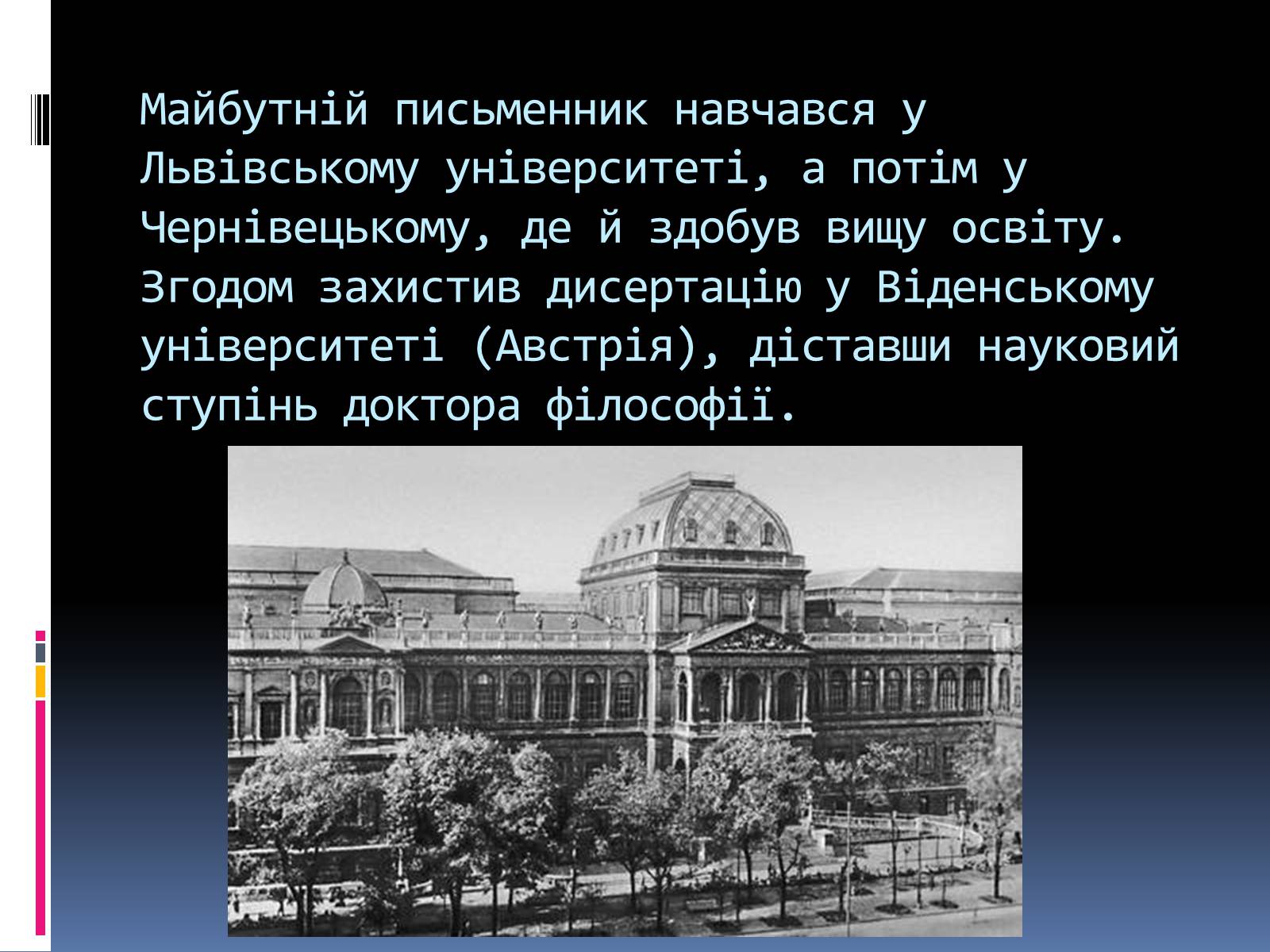 Майбутній письменник навчався у Львівському університеті, а потім у Чернівецькому, де й здобув вищу освіту. Згодом захистив дисертацію у Віденському університеті (Австрія), діставши науковий ступінь доктора філософії.